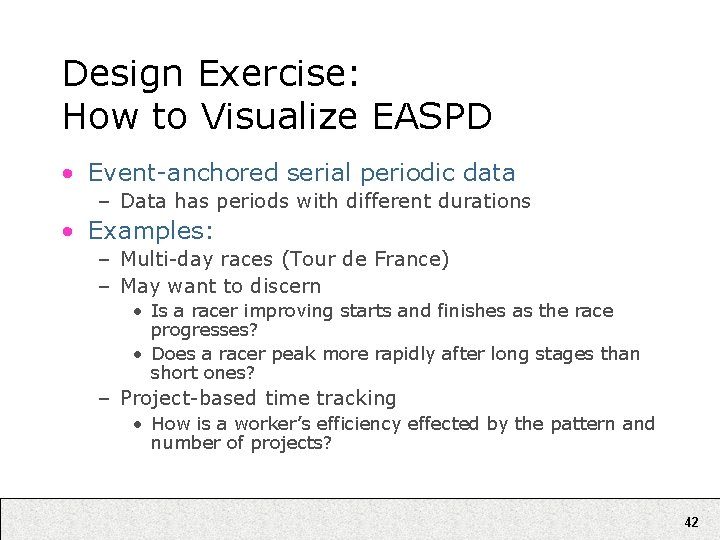 Design Exercise:
How to Visualize EASPD

• Event-anchored serial periodic data
 – Data has periods with different durations
• Examples:
 – Multi-day races (Tour de France)
 – May want to discern
  • Is a racer improving starts and finishes as the race progresses?
  • Does a racer peak more rapidly after long stages than short ones?
 – Project-based time tracking
  • How is a worker's efficiency effected by the pattern and number of projects?

42